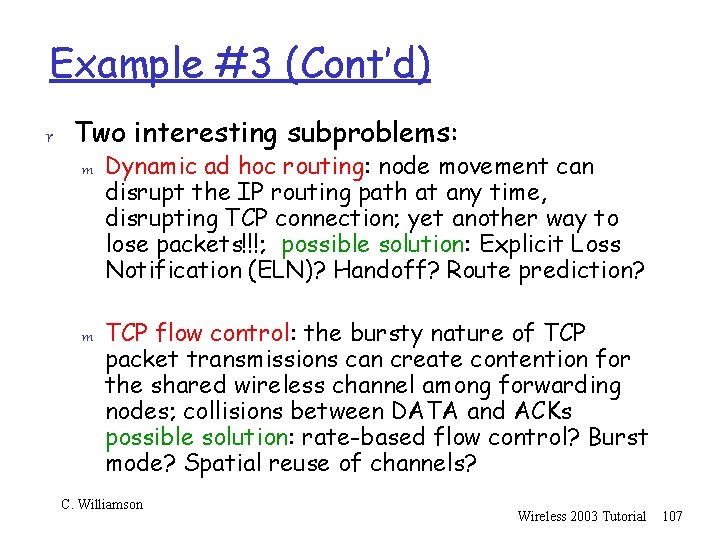 Example #3 (Cont'd)

r Two interesting subproblems:

m Dynamic ad hoc routing: node movement can disrupt the IP routing path at any time, disrupting TCP connection; yet another way to lose packets!!!; possible solution: Explicit Loss Notification (ELN)? Handoff? Route prediction?

m TCP flow control: the bursty nature of TCP packet transmissions can create contention for the shared wireless channel among forwarding nodes; collisions between DATA and ACKs possible solution: rate-based flow control? Burst mode? Spatial reuse of channels?

C. Williamson

Wireless 2003 Tutorial 107